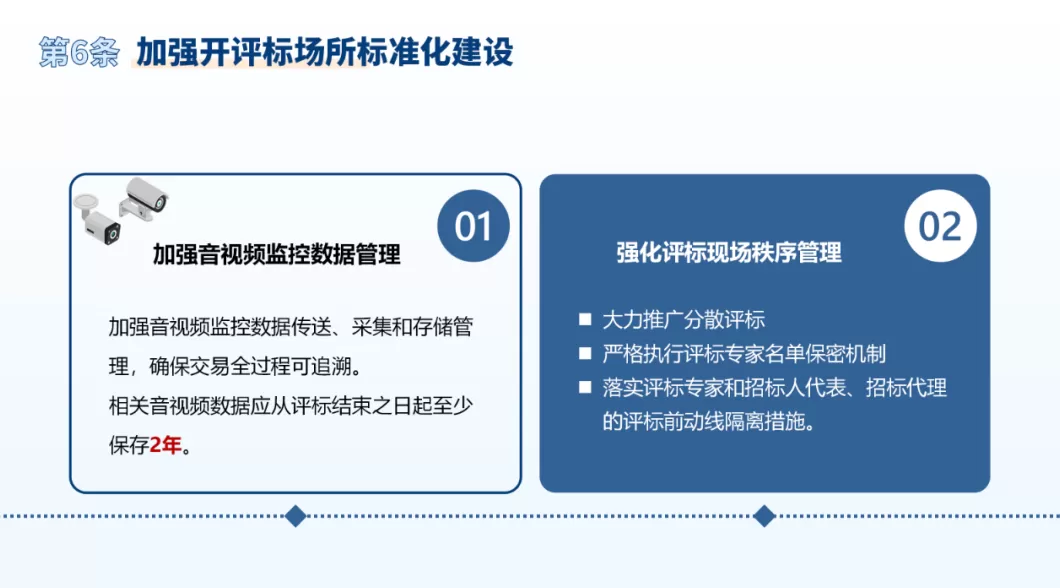 第6条 加强开评标场所标准化建设

01

加强音视频监控数据管理

加强音视频监控数据传送、采集和存储管理，确保交易全过程可追溯。

相关音视频数据应从评标结束之日起至少保存2年。

02

强化评标现场秩序管理

■ 大力推广分散评标

■ 严格执行评标专家名单保密机制

■ 落实评标专家和招标人代表、招标代理的评标前动线隔离措施。